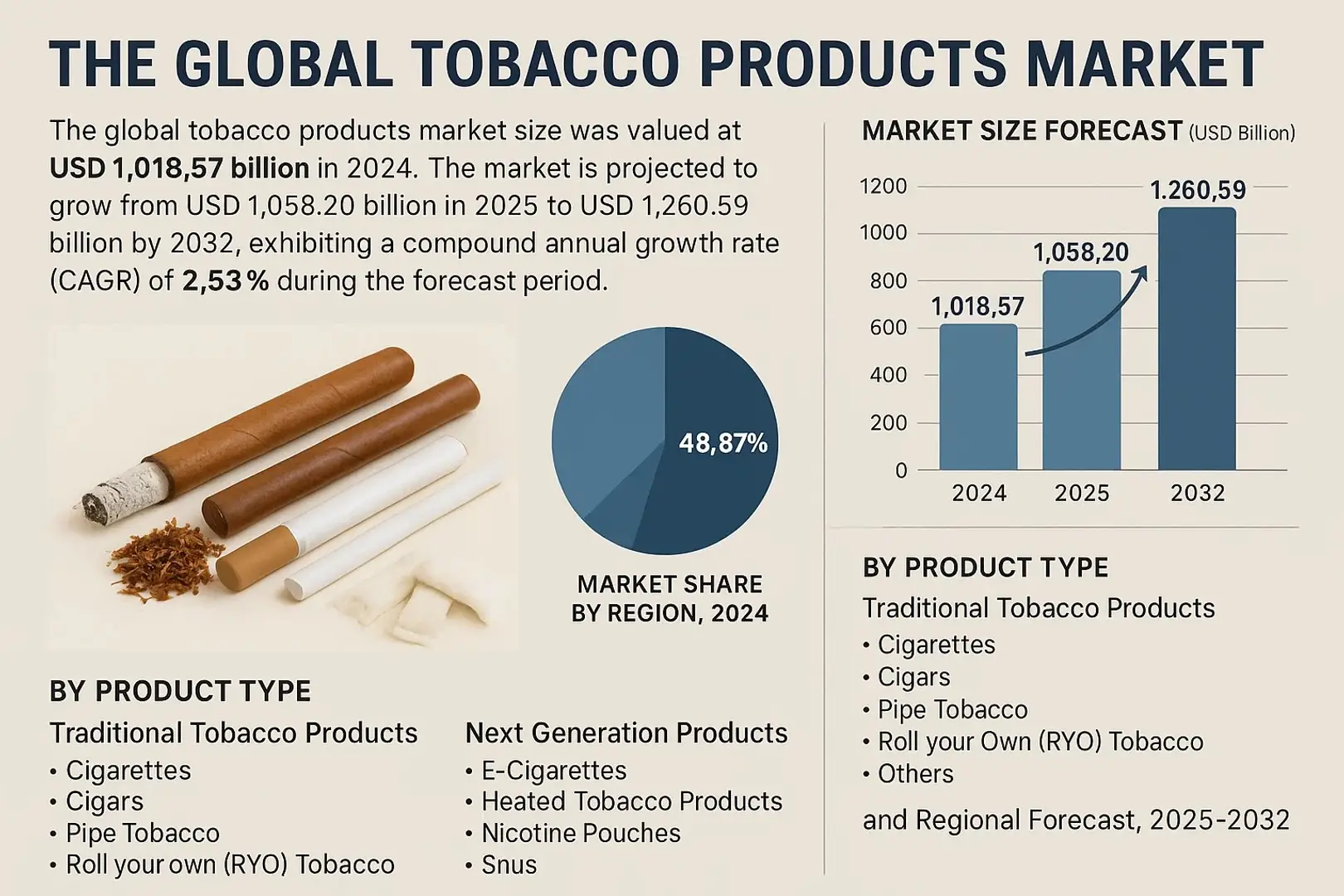 THE GLOBAL TOBACCO PRODUCTS MARKET

The global tobacco products market size was valued at **USD 1,018,57 billion** in 2024. The market is projected to grow from USD 1,058.20 billion in 2025 to USD 1,260.59 billion by 2032, exhibiting a compound annual growth rate (CAGR) of **2,53 %** during the forecast period.

48,87%

MARKET SHARE BY REGION, 2024

BY PRODUCT TYPE

Traditional Tobacco Products
• Cigarettes
• Cigars
• Pipe Tobacco
• Roll your own (RYO) Tobacco

Next Generation Products
• E-Cigarettes
• Heated Tobacco Products
• Nicotine Pouches
• Snus

MARKET SIZE FORECAST (USD Billion)

1200
1000
800
600
400
200
0

1,018,57
1,058,20
1.260,59

2024
2025
2032

BY PRODUCT TYPE

Traditional Tobacco Products
• Cigarettes
• Cigars
• Pipe Tobacco
• Roll your Own (RYO) Tobacco
• Others

and Regional Forecast, 2025-2032